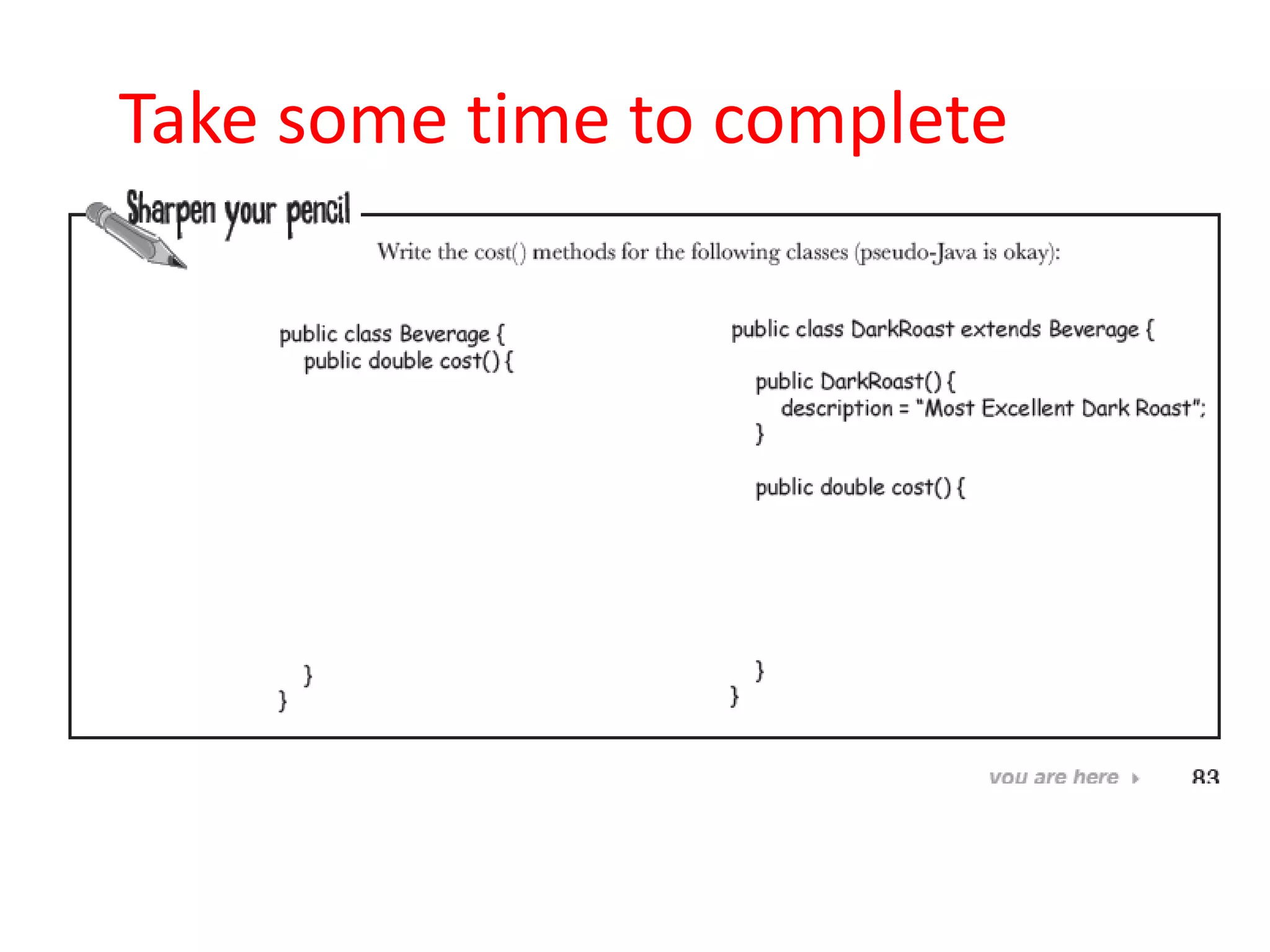 Take some time to complete

Sharpen your pencil

Write the cost() methods for the following classes (pseudo-Java is okay):

public class Beverage {
    public double cost() {

    }
}

public class DarkRoast extends Beverage {

    public DarkRoast() {
        description = "Most Excellent Dark Roast";
    }

    public double cost() {

    }
}

you are here ▸ 83